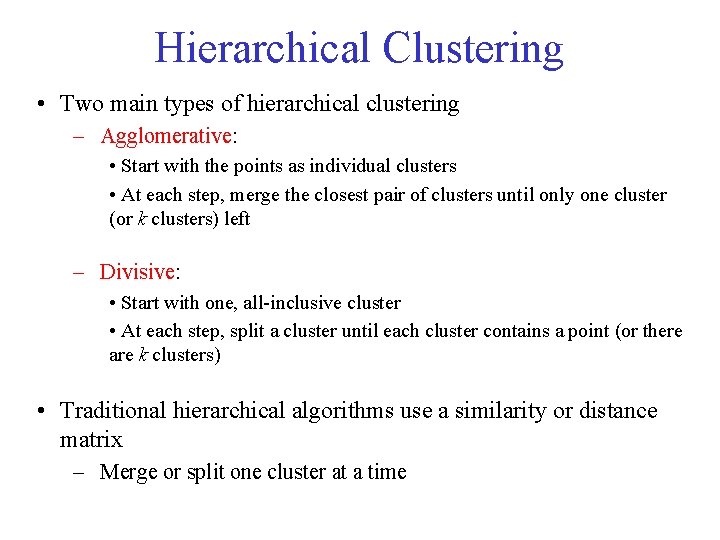 Hierarchical Clustering

• Two main types of hierarchical clustering

– Agglomerative:

• Start with the points as individual clusters

• At each step, merge the closest pair of clusters until only one cluster (or $k$ clusters) left

– Divisive:

• Start with one, all-inclusive cluster

• At each step, split a cluster until each cluster contains a point (or there are $k$ clusters)

• Traditional hierarchical algorithms use a similarity or distance matrix

– Merge or split one cluster at a time